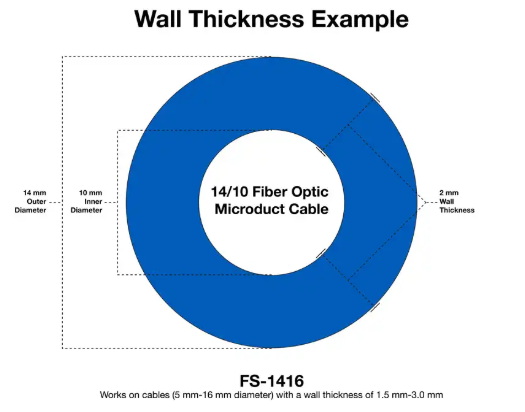 Wall Thickness Example

14 mm Outer Diameter

10 mm Inner Diameter

14/10 Fiber Optic Microduct Cable

2 mm Wall Thickness

FS-1416

Works on cables (5 mm-16 mm diameter) with a wall thickness of 1.5 mm-3.0 mm